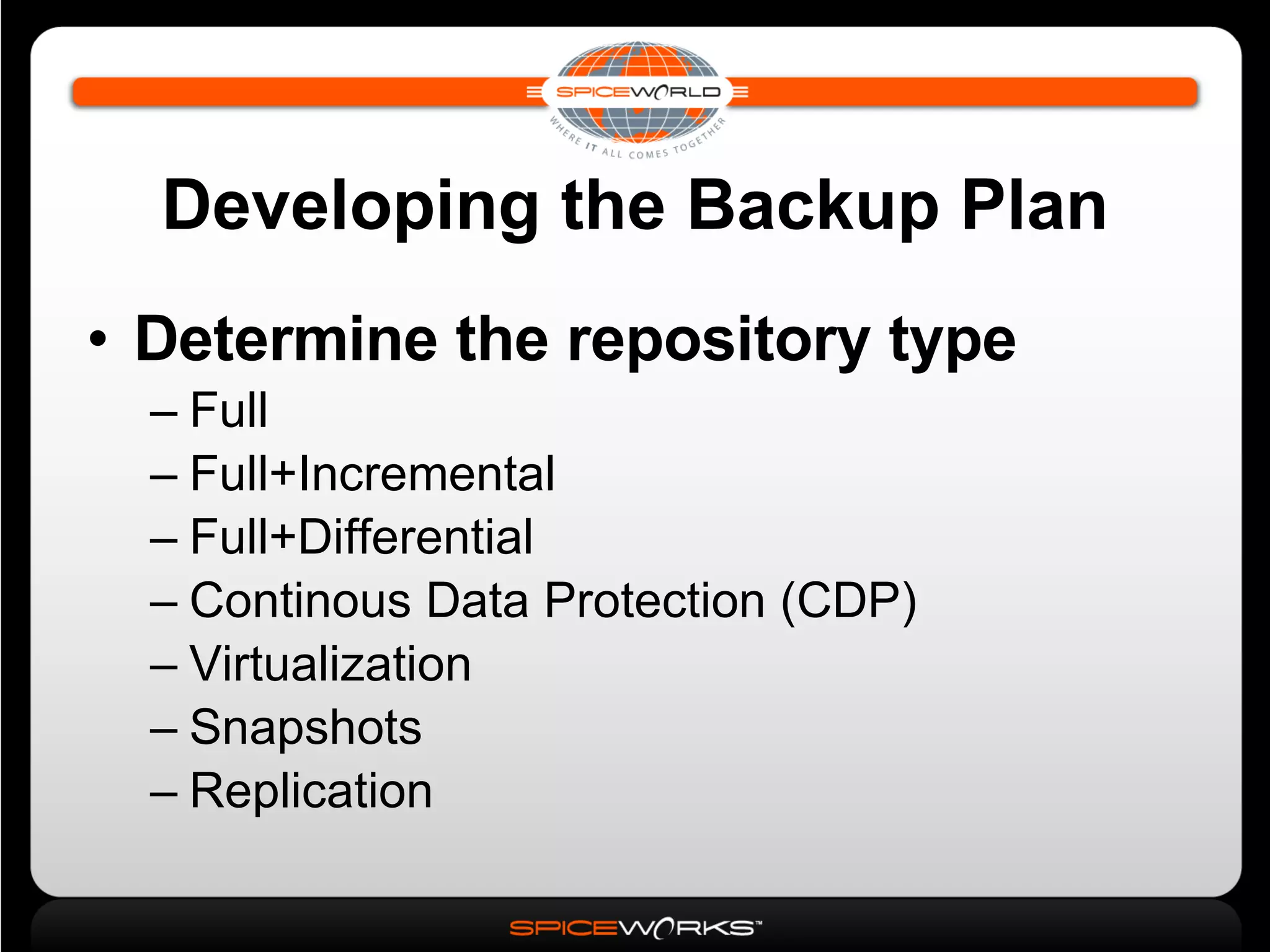 SPICEWORLD
WHERE IT ALL COMES TOGETHER

Developing the Backup Plan

• Determine the repository type
– Full
– Full+Incremental
– Full+Differential
– Continous Data Protection (CDP)
– Virtualization
– Snapshots
– Replication

SPICEWORKS™